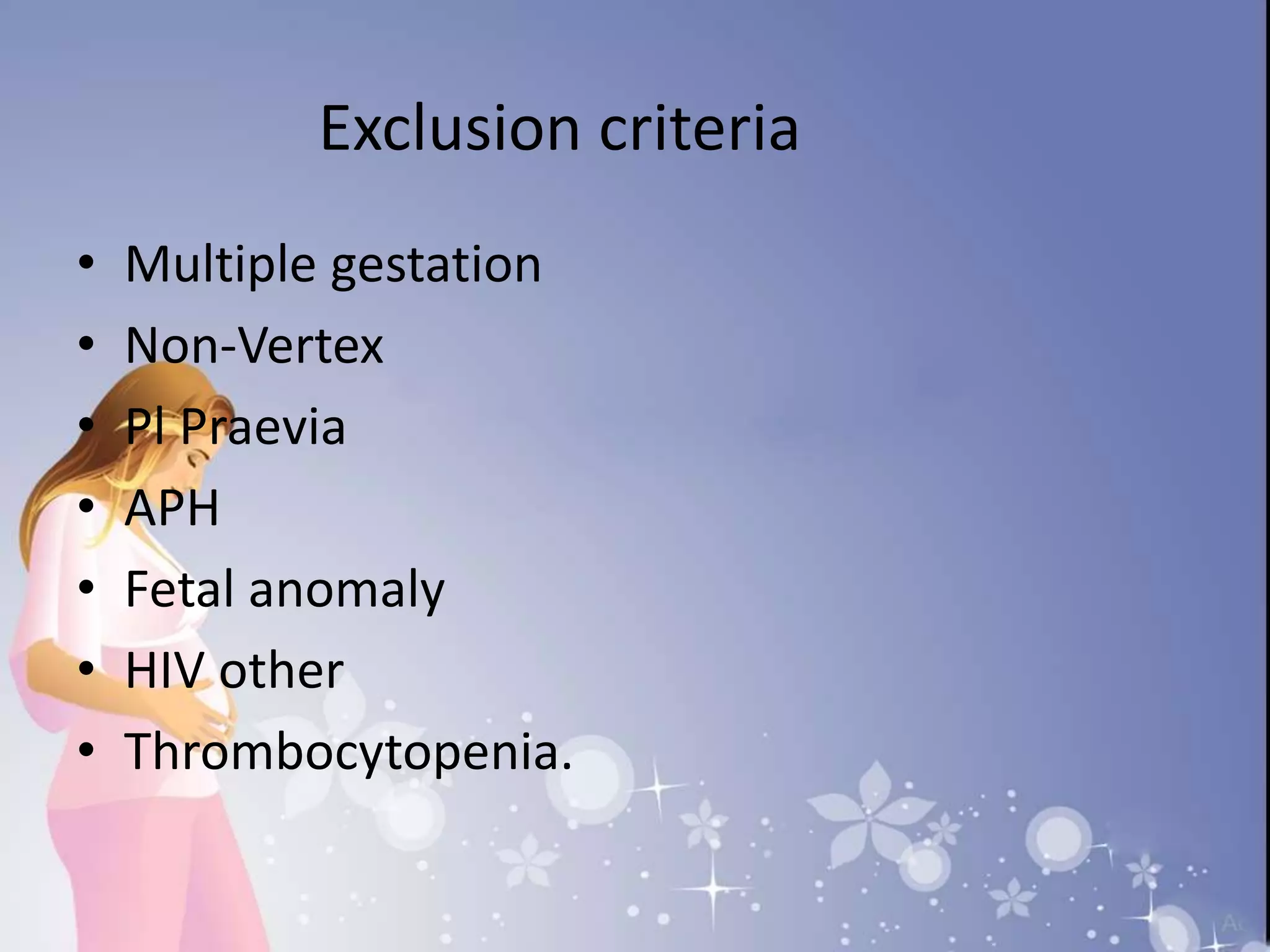 Exclusion criteria

• Multiple gestation
• Non-Vertex
• Pl Praevia
• APH
• Fetal anomaly
• HIV other
• Thrombocytopenia.